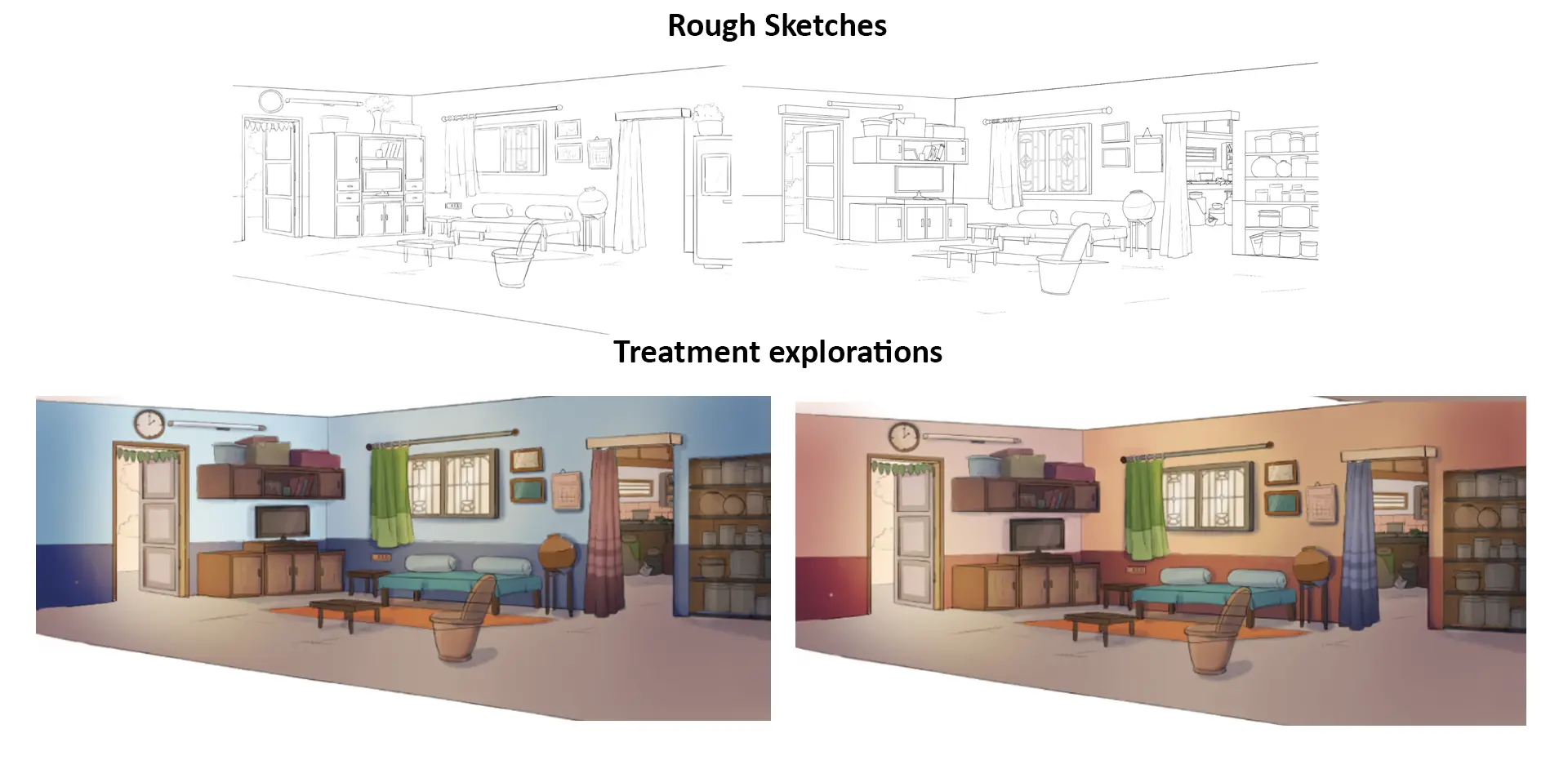 Rough Sketches

Treatment explorations